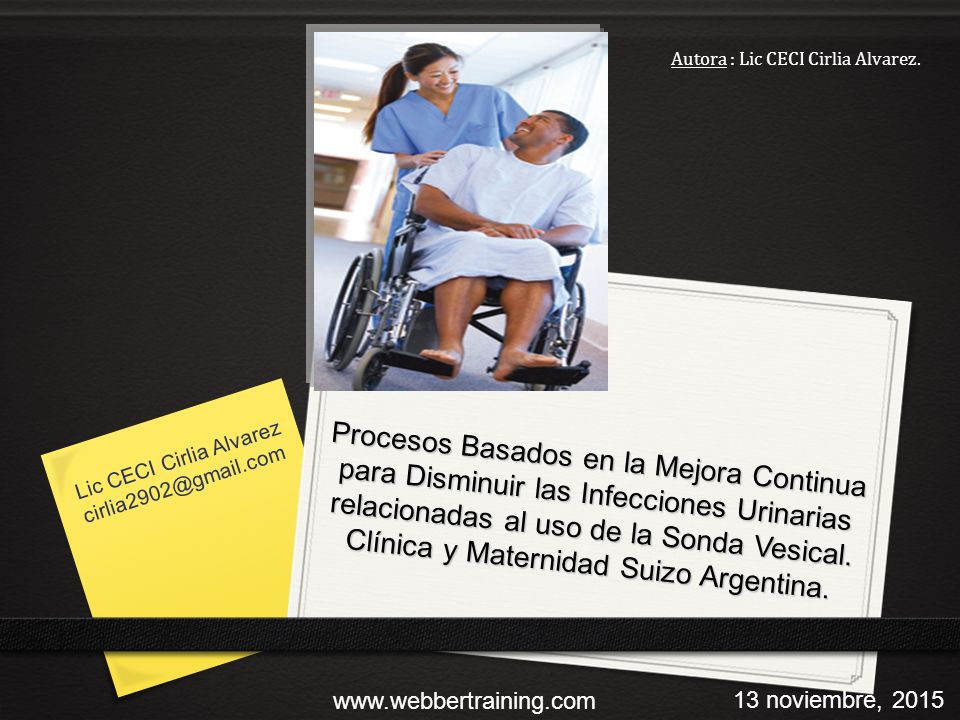 Autora : Lic CECI Cirlia Alvarez.

Lic CECI Cirlia Alvarez
cirlia2902@gmail.com

Procesos Basados en la Mejora Continua para Disminuir las Infecciones Urinarias relacionadas al uso de la Sonda Vesical. Clínica y Maternidad Suizo Argentina.

www.webbertraining.com

13 noviembre, 2015